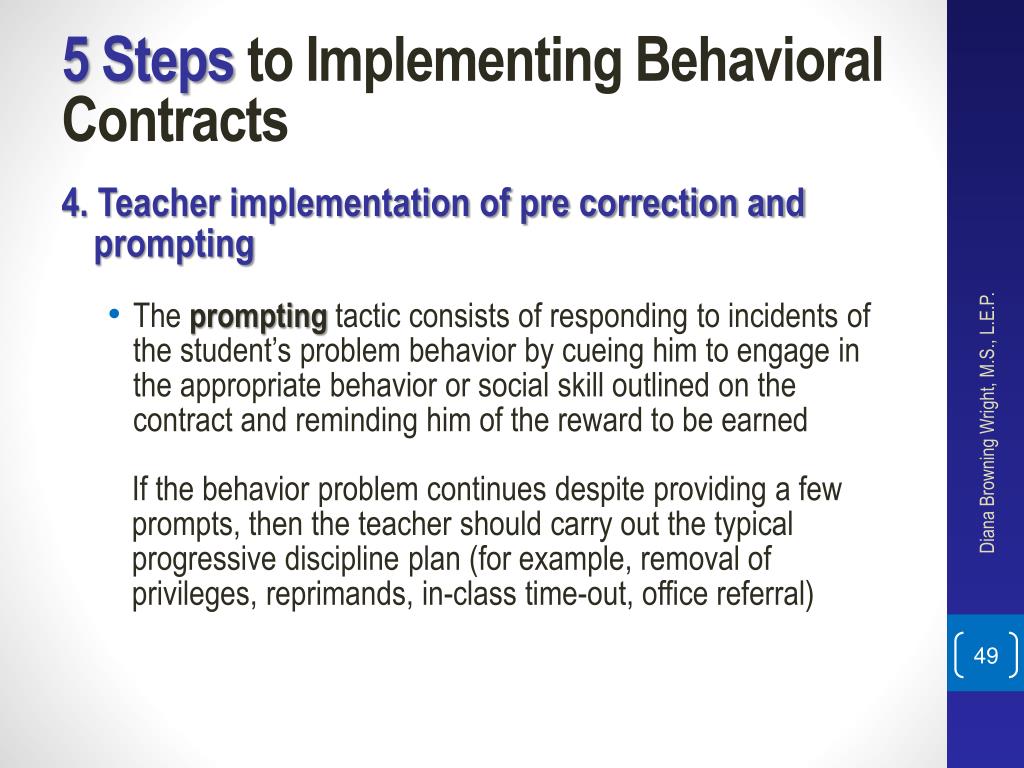 5 Steps to Implementing Behavioral Contracts

4. Teacher implementation of pre correction and prompting

• The prompting tactic consists of responding to incidents of the student's problem behavior by cueing him to engage in the appropriate behavior or social skill outlined on the contract and reminding him of the reward to be earned

If the behavior problem continues despite providing a few prompts, then the teacher should carry out the typical progressive discipline plan (for example, removal of privileges, reprimands, in-class time-out, office referral)

Diana Browning Wright, M.S., L.E.P.

49